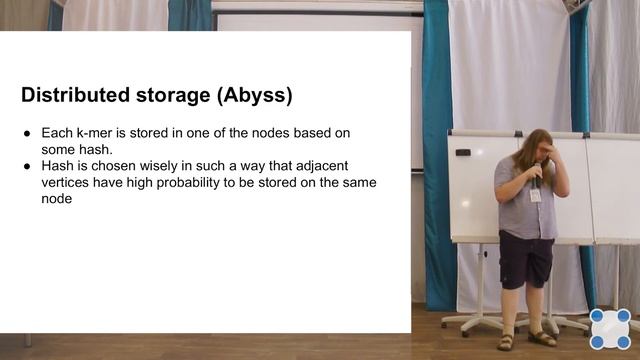 Distributed storage (Abyss)

● Each k-mer is stored in one of the nodes based on some hash.
● Hash is chosen wisely in such a way that adjacent vertices have high probability to be stored on the same node